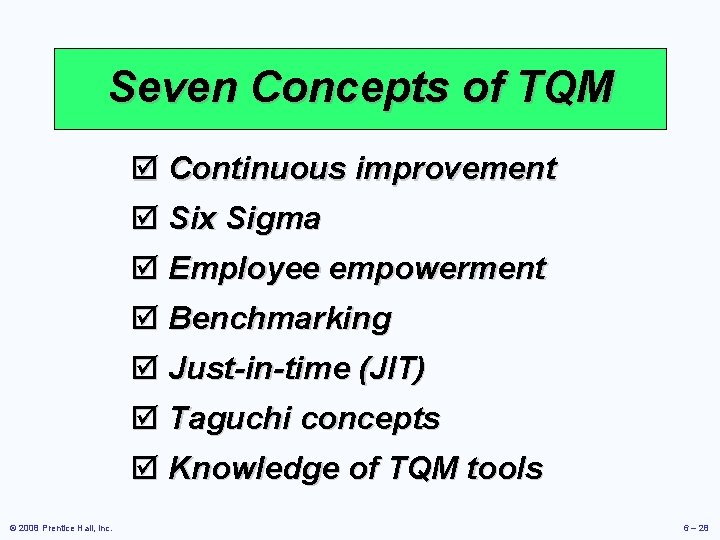 Seven Concepts of TQM

☑ Continuous improvement
☑ Six Sigma
☑ Employee empowerment
☑ Benchmarking
☑ Just-in-time (JIT)
☑ Taguchi concepts
☑ Knowledge of TQM tools

© 2008 Prentice Hall, Inc.

6 – 28